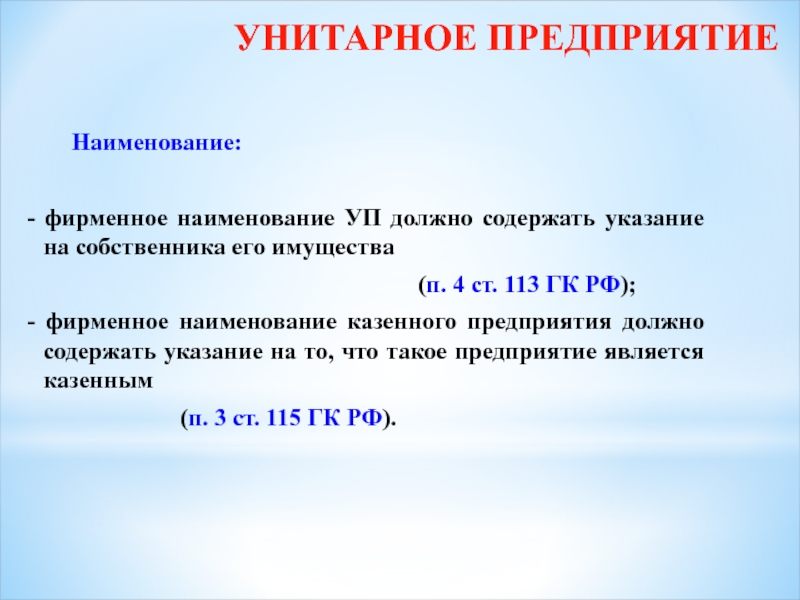 УНИТАРНОЕ ПРЕДПРИЯТИЕ

Наименование:

- фирменное наименование УП должно содержать указание на собственника его имущества

(п. 4 ст. 113 ГК РФ);

- фирменное наименование казенного предприятия должно содержать указание на то, что такое предприятие является казенным

(п. 3 ст. 115 ГК РФ).